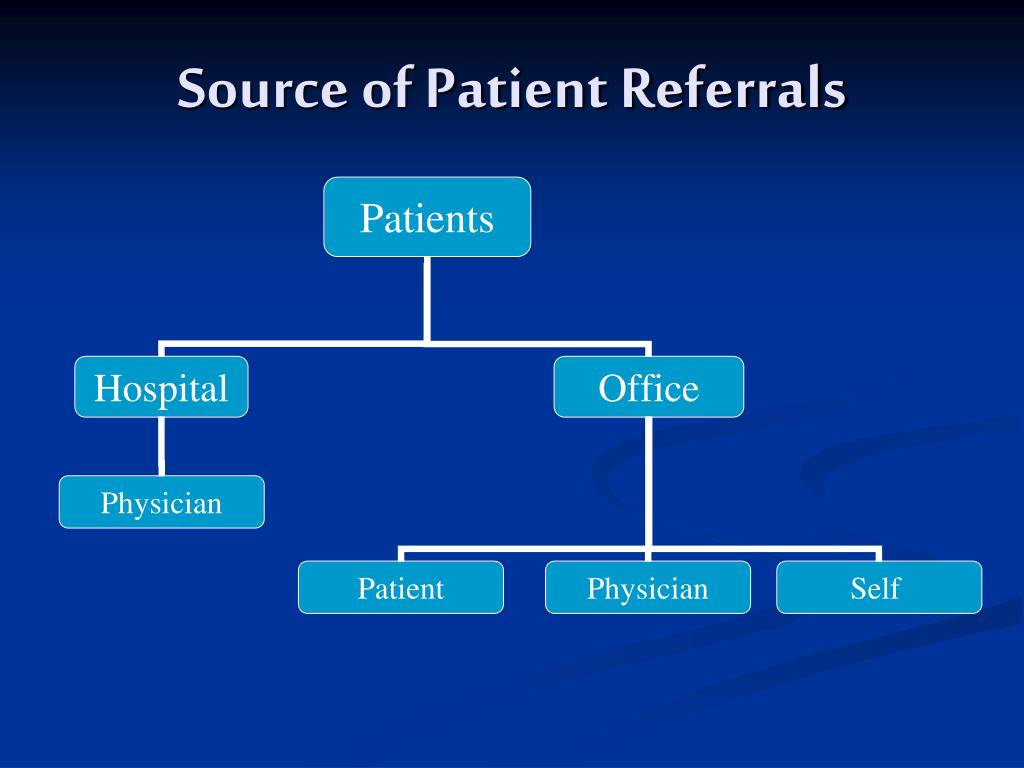 Source of Patient Referrals

Patients

Hospital

Office

Physician

Patient

Physician

Self